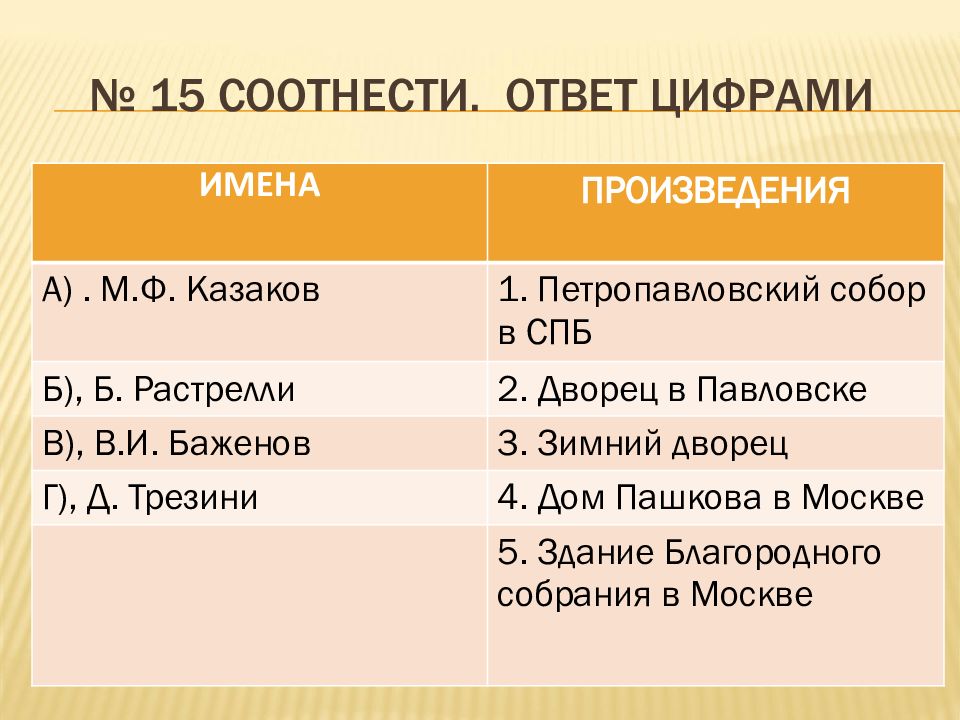 № 15 СООТНЕСТИ. ОТВЕТ ЦИФРАМИ

| ИМЕНА | ПРОИЗВЕДЕНИЯ |
|---|---|
| А) . М.Ф. Казаков | 1. Петропавловский собор в СПБ |
| Б), Б. Растрелли | 2. Дворец в Павловске |
| В), В.И. Баженов | 3. Зимний дворец |
| Г), Д. Трезини | 4. Дом Пашкова в Москве |
| | 5. Здание Благородного собрания в Москве |